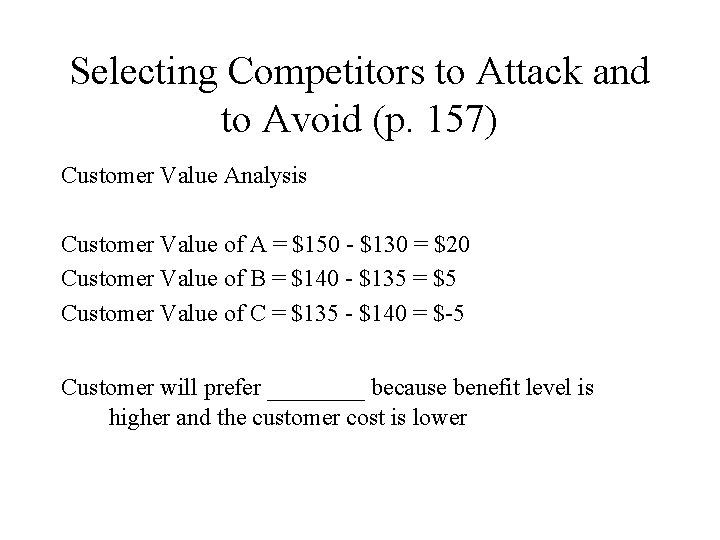 Selecting Competitors to Attack and to Avoid (p. 157)

Customer Value Analysis

Customer Value of A = \$150 - \$130 = \$20
Customer Value of B = \$140 - \$135 = \$5
Customer Value of C = \$135 - \$140 = \$-5

Customer will prefer ________ because benefit level is higher and the customer cost is lower